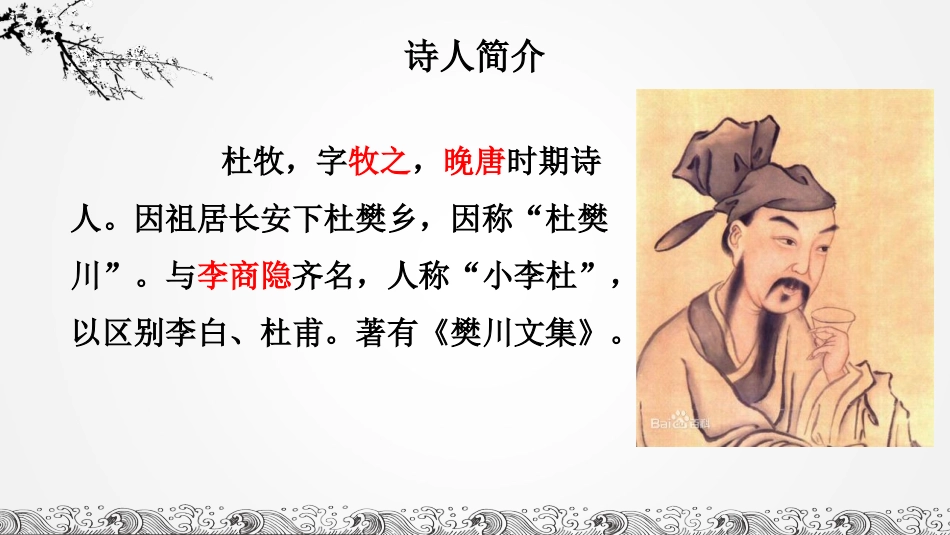 诗人简介

杜牧，字牧之，晚唐时期诗人。因祖居长安下杜樊乡，因称“杜樊川”。与李商隐齐名，人称“小李杜”，以区别李白、杜甫。著有《樊川文集》。

Bai百科